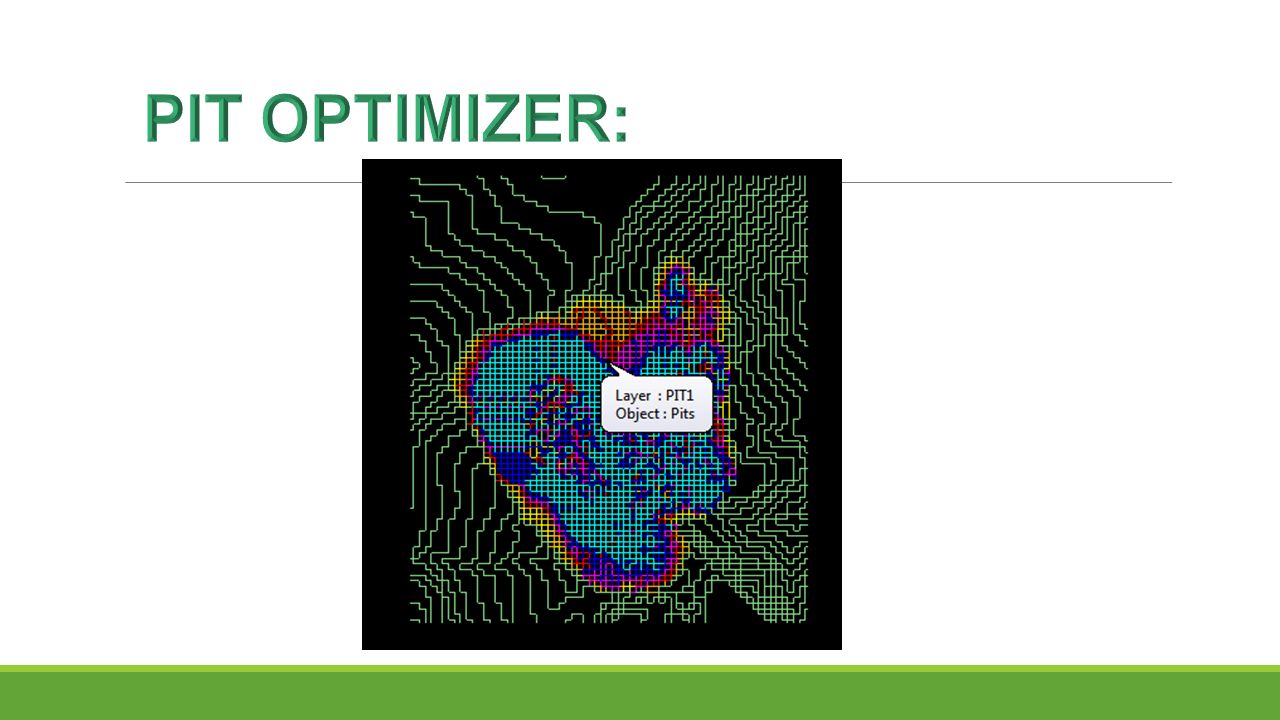 PIT OPTIMIZER:

Layer : PIT1
Object : Pits